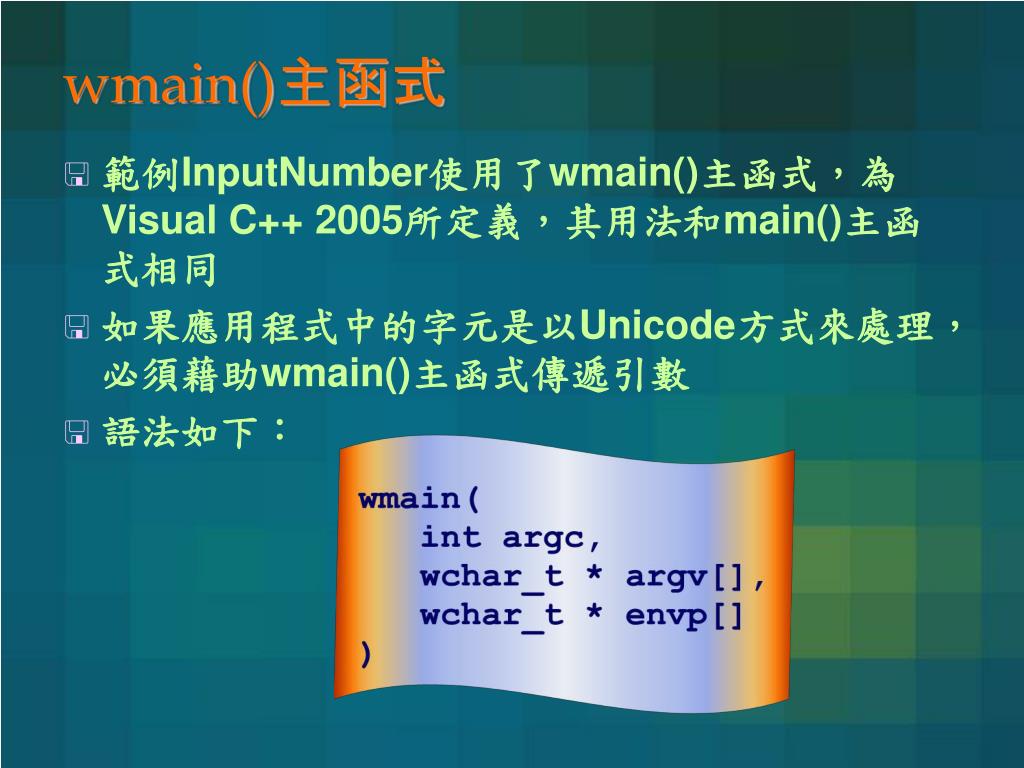 wmain()主函式

範例InputNumber使用了wmain()主函式，為Visual C++ 2005所定義，其用法和main()主函式相同

如果應用程式中的字元是以Unicode方式來處理，必須藉助wmain()主函式傳遞引數

語法如下：

wmain(
    int argc,
    wchar_t * argv[],
    wchar_t * envp[]
)